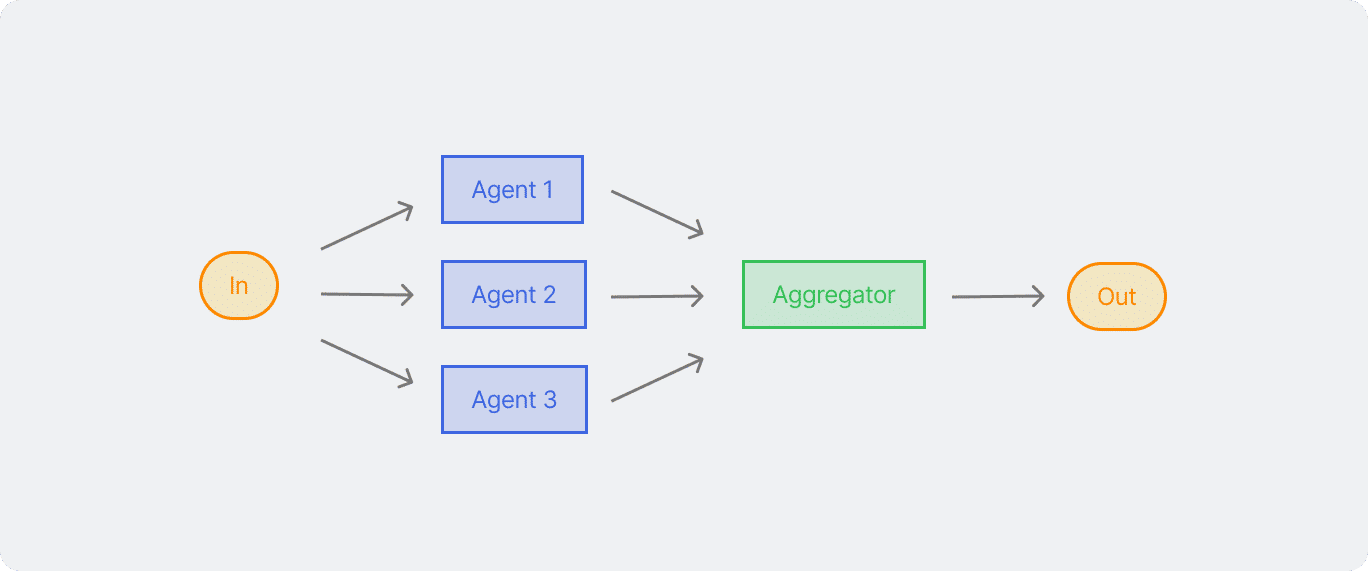 In

Agent 1

Agent 2

Agent 3

Aggregator

Out